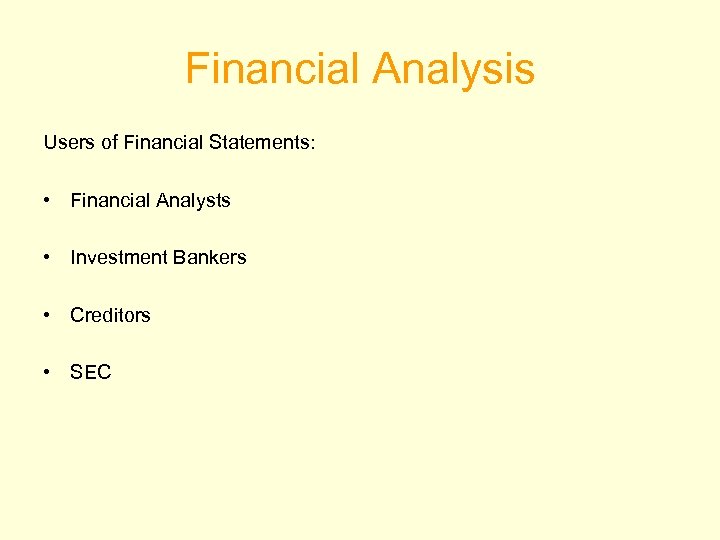 Financial Analysis

Users of Financial Statements:

• Financial Analysts

• Investment Bankers

• Creditors

• SEC